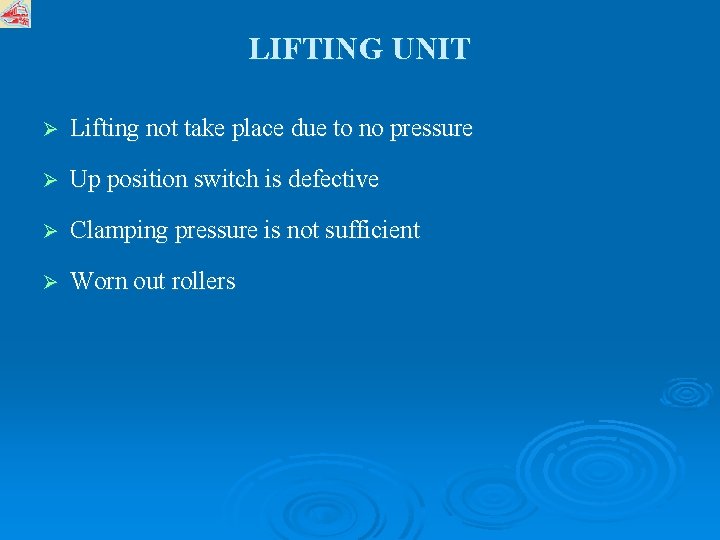 LIFTING UNIT

➢ Lifting not take place due to no pressure

➢ Up position switch is defective

➢ Clamping pressure is not sufficient

➢ Worn out rollers